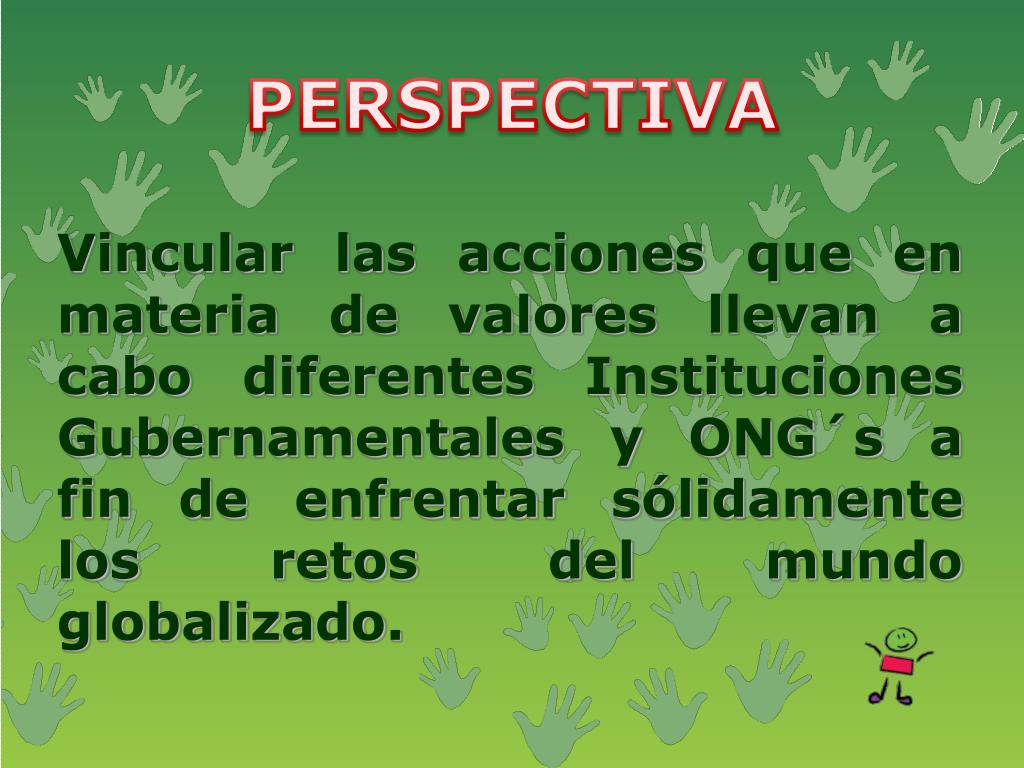 PERSPECTIVA

Vincular las acciones que en materia de valores llevan a cabo diferentes Instituciones Gubernamentales y ONG´s a fin de enfrentar sólidamente los retos del mundo globalizado.